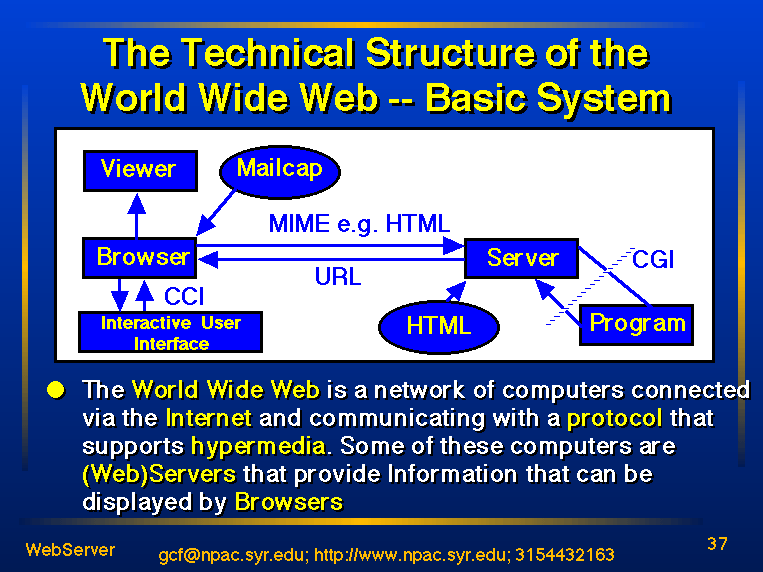 The Technical Structure of the World Wide Web -- Basic System

Viewer

Mailcap

MIME e.g. HTML

Browser

URL

Server

CGI

CCI

Interactive User Interface

HTML

Program

The World Wide Web is a network of computers connected via the Internet and communicating with a protocol that supports hypermedia. Some of these computers are (Web)Servers that provide Information that can be displayed by Browsers

WebServer

gcf@npac.syr.edu; http://www.npac.syr.edu; 3154432163

37